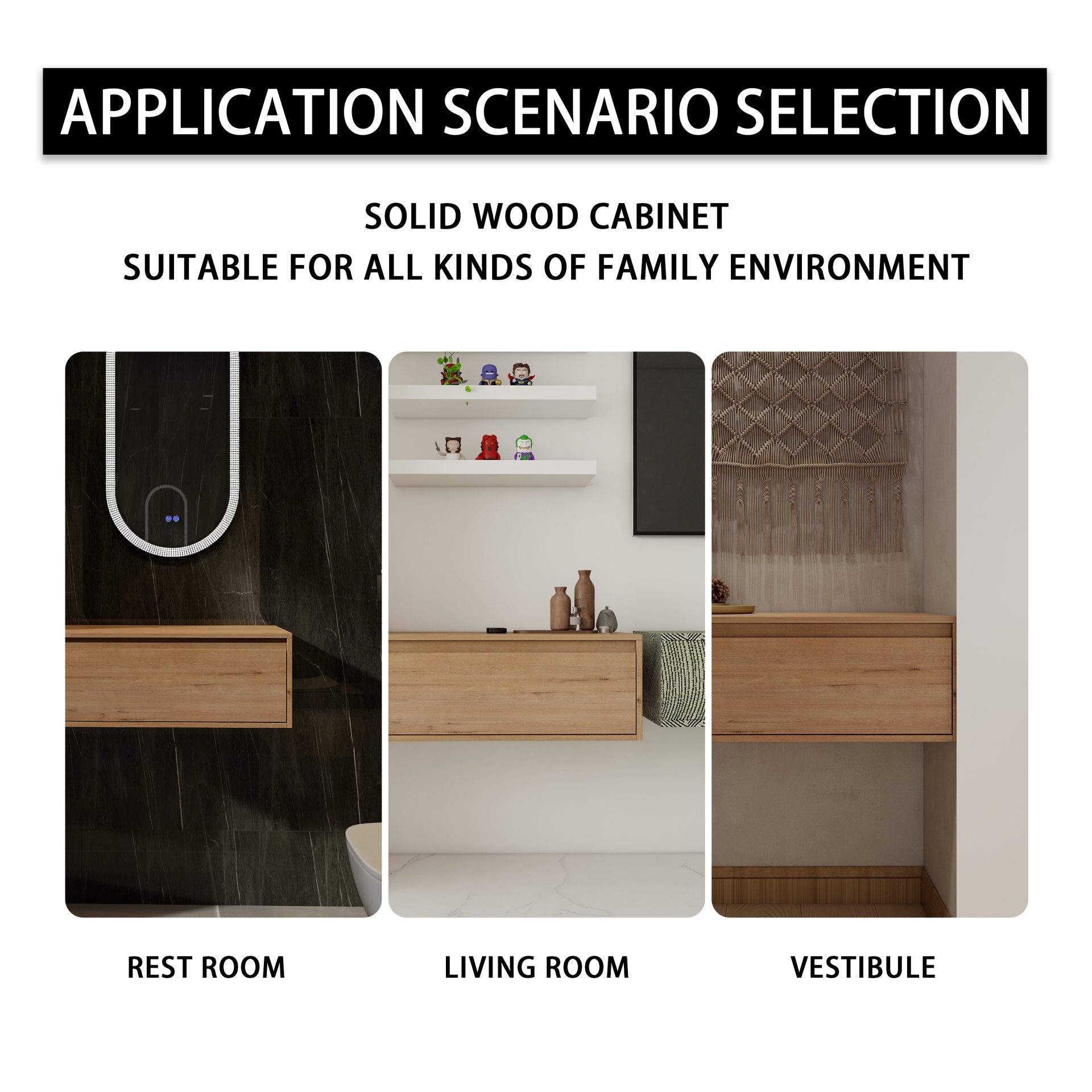 APPLICATION SCENARIO SELECTION

SOLID WOOD CABINET
SUITABLE FOR ALL KINDS OF FAMILY ENVIRONMENT

REST ROOM

LIVING ROOM

VESTIBULE